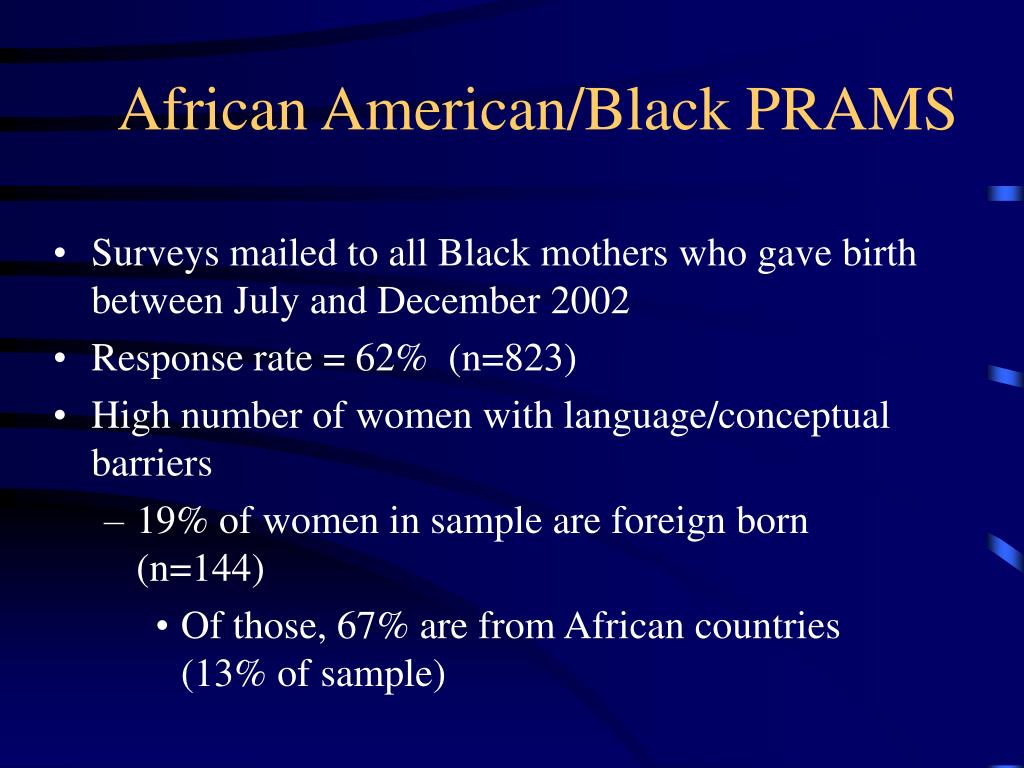 African American/Black PRAMS

• Surveys mailed to all Black mothers who gave birth between July and December 2002
• Response rate = 62% (n=823)
• High number of women with language/conceptual barriers
– 19% of women in sample are foreign born (n=144)
• Of those, 67% are from African countries (13% of sample)